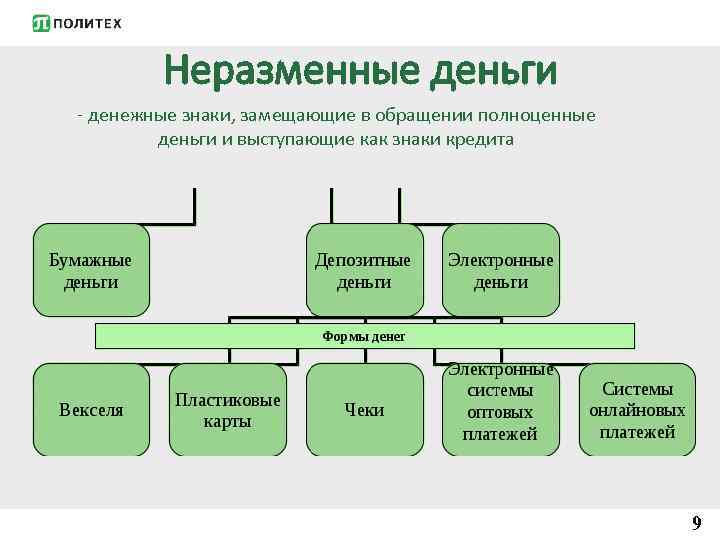 ПОЛИТЕХ

Неразменные деньги

- денежные знаки, замещающие в обращении полноценные деньги и выступающие как знаки кредита

Бумажные деньги

Депозитные деньги

Электронные деньги

Формы денег

Векселя

Пластиковые карты

Чеки

Электронные системы оптовых платежей

Системы онлайновых платежей

9